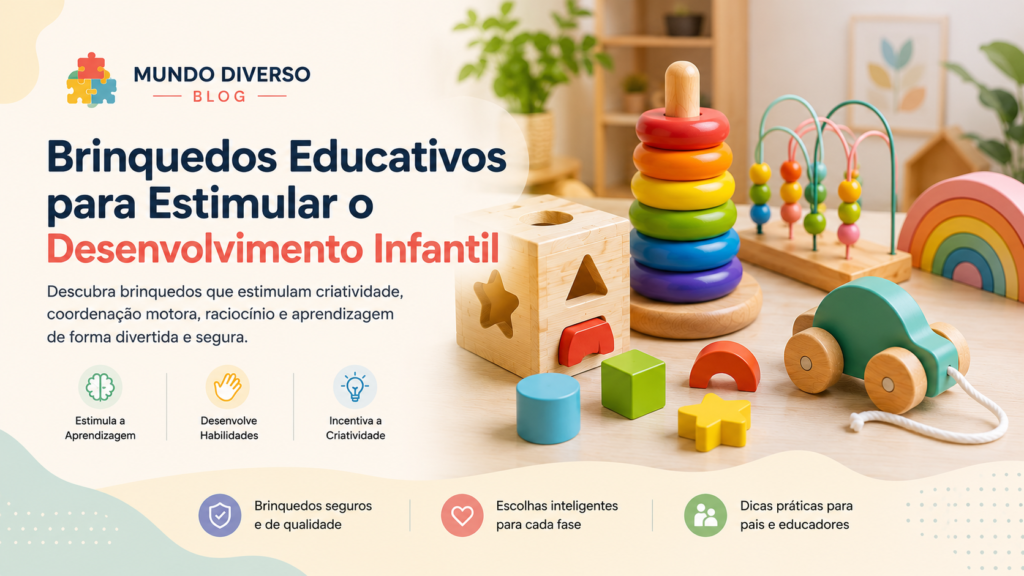 MUNDO DIVERSO
BLOG

Brinquedos Educativos para Estimular o Desenvolvimento Infantil

Descubra brinquedos que estimulam criatividade, coordenação motora, raciocínio e aprendizagem de forma divertida e segura.

Estimula a Aprendizagem

Desenvolve Habilidades

Incentiva a Criatividade

Brinquedos seguros e de qualidade

Escolhas inteligentes para cada fase

Dicas práticas para pais e educadores